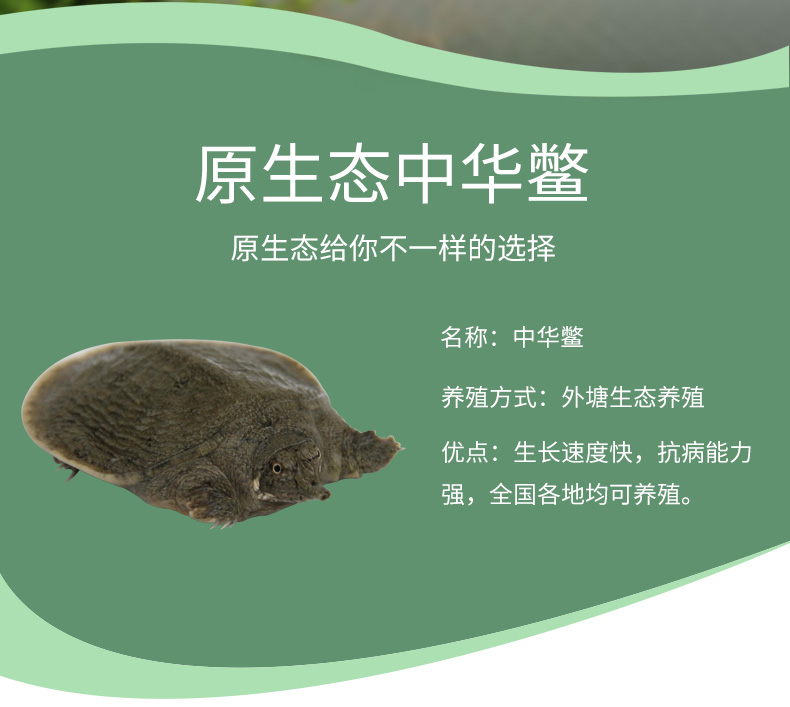 原生态中华鳖

原生态给你不一样的选择

名称：中华鳖

养殖方式：外塘生态养殖

优点：生长速度快，抗病能力强，全国各地均可养殖。